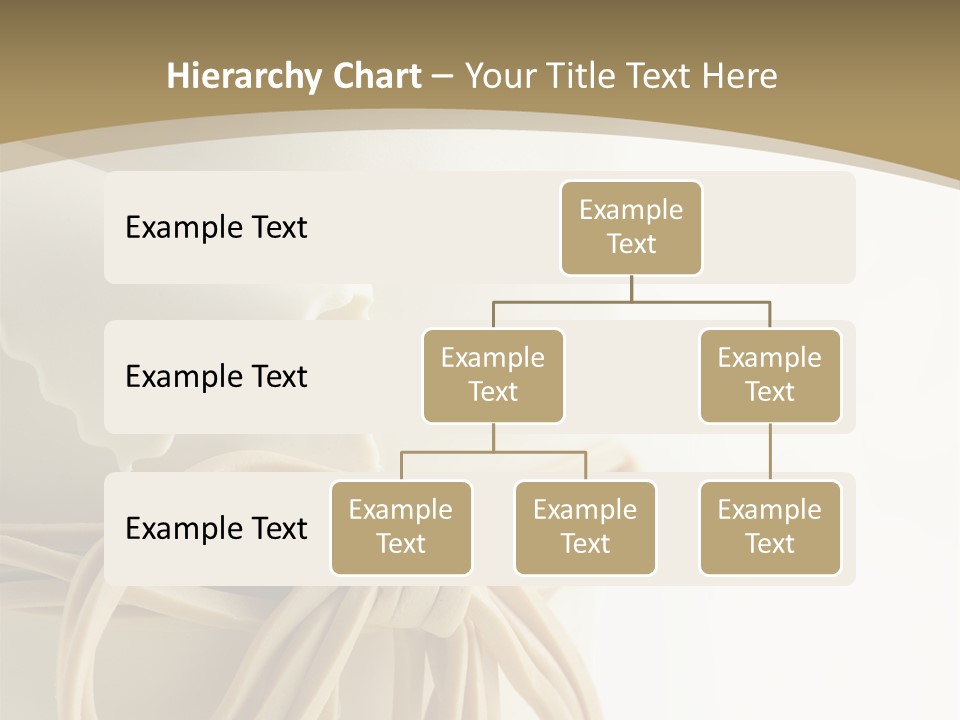 Hierarchy Chart – Your Title Text Here

Example Text

Example Text

Example Text

Example Text

Example Text

Example Text

Example Text

Example Text

Example Text